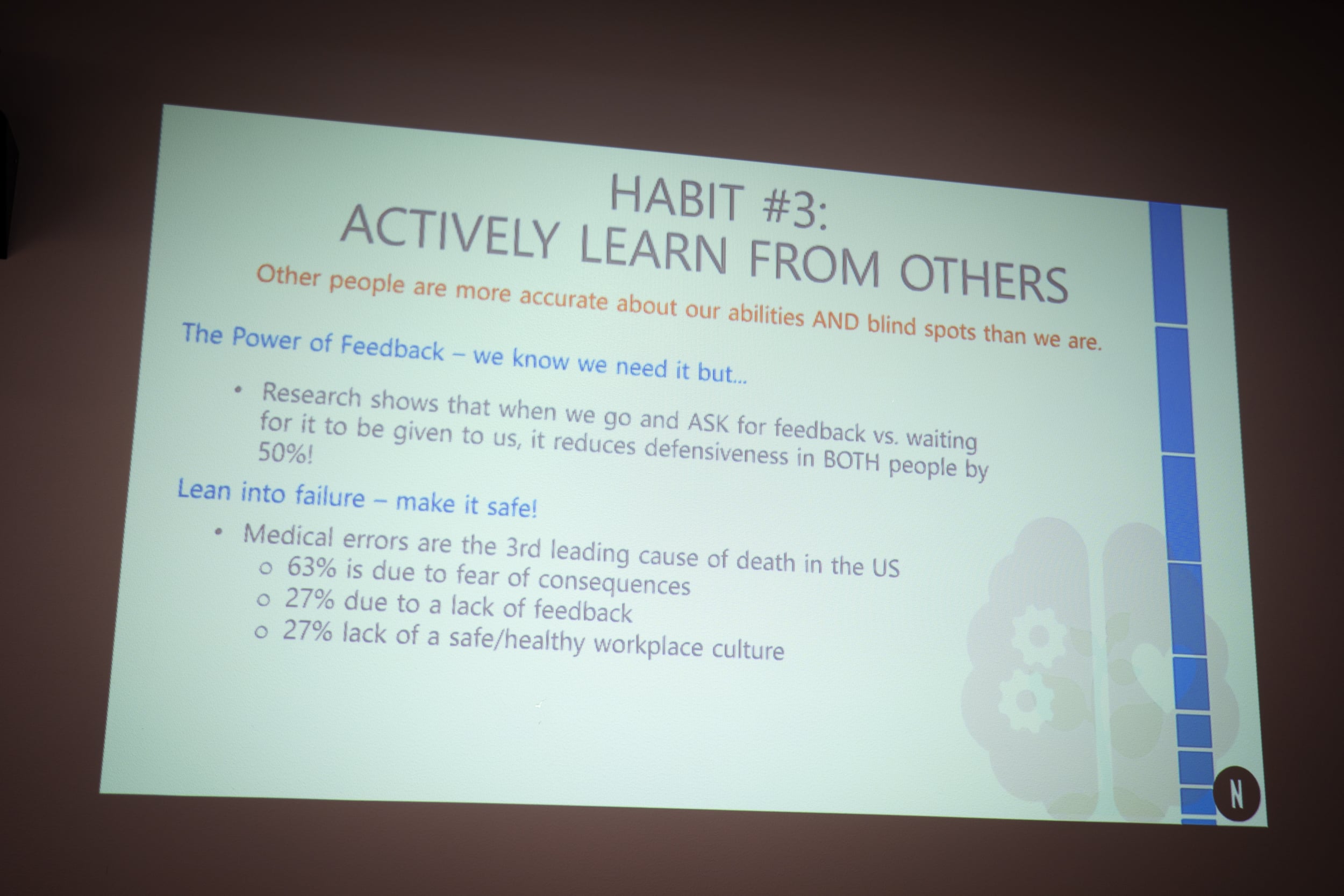 HABIT #3:
ACTIVELY LEARN FROM OTHERS

Other people are more accurate about our abilities AND blind spots than we are.

The Power of Feedback – we know we need it but...

• Research shows that when we go and ASK for feedback vs. waiting for it to be given to us, it reduces defensiveness in BOTH people by 50%!

Lean into failure – make it safe!

• Medical errors are the 3rd leading cause of death in the US
  ○ 63% is due to fear of consequences
  ○ 27% due to a lack of feedback
  ○ 27% lack of a safe/healthy workplace culture

N